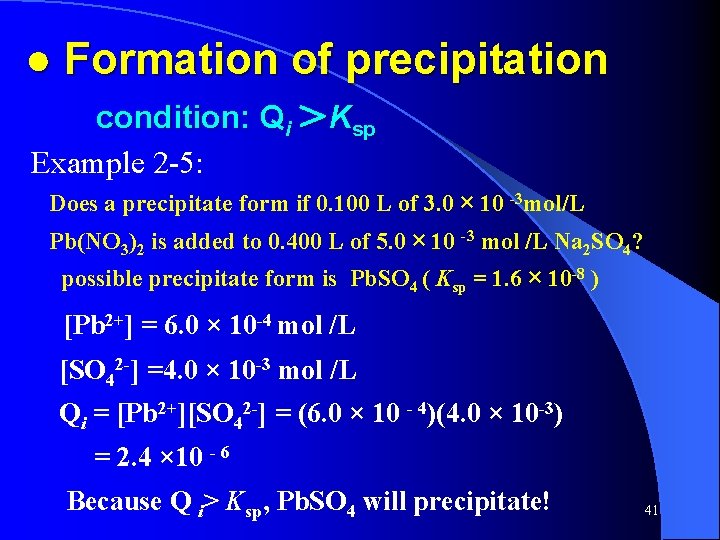 ● Formation of precipitation

condition: $Q_i > K_{sp}$

Example 2-5:

Does a precipitate form if 0.100 L of $3.0 \times 10^{-3}$mol/L $Pb(NO_3)_2$ is added to 0.400 L of $5.0 \times 10^{-3}$ mol /L $Na_2SO_4$?

possible precipitate form is $PbSO_4$ ( $K_{sp} = 1.6 \times 10^{-8}$ )

$[Pb^{2+}] = 6.0 \times 10^{-4}$ mol /L

$[SO_4^{2-}] = 4.0 \times 10^{-3}$ mol /L

$Q_i = [Pb^{2+}][SO_4^{2-}] = (6.0 \times 10^{-4})(4.0 \times 10^{-3})$

$= 2.4 \times 10^{-6}$

Because $Q_i > K_{sp}$, $PbSO_4$ will precipitate!

41